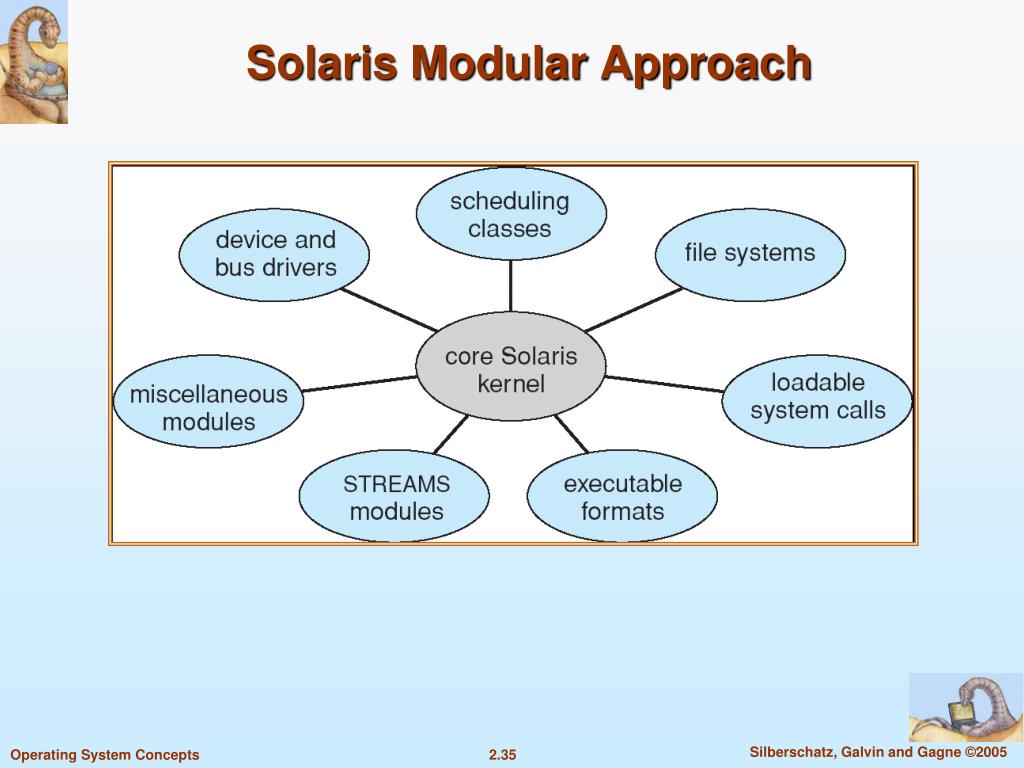 Solaris Modular Approach

scheduling classes

device and bus drivers

file systems

core Solaris kernel

miscellaneous modules

loadable system calls

STREAMS modules

executable formats

Operating System Concepts

2.35

Silberschatz, Galvin and Gagne ©2005